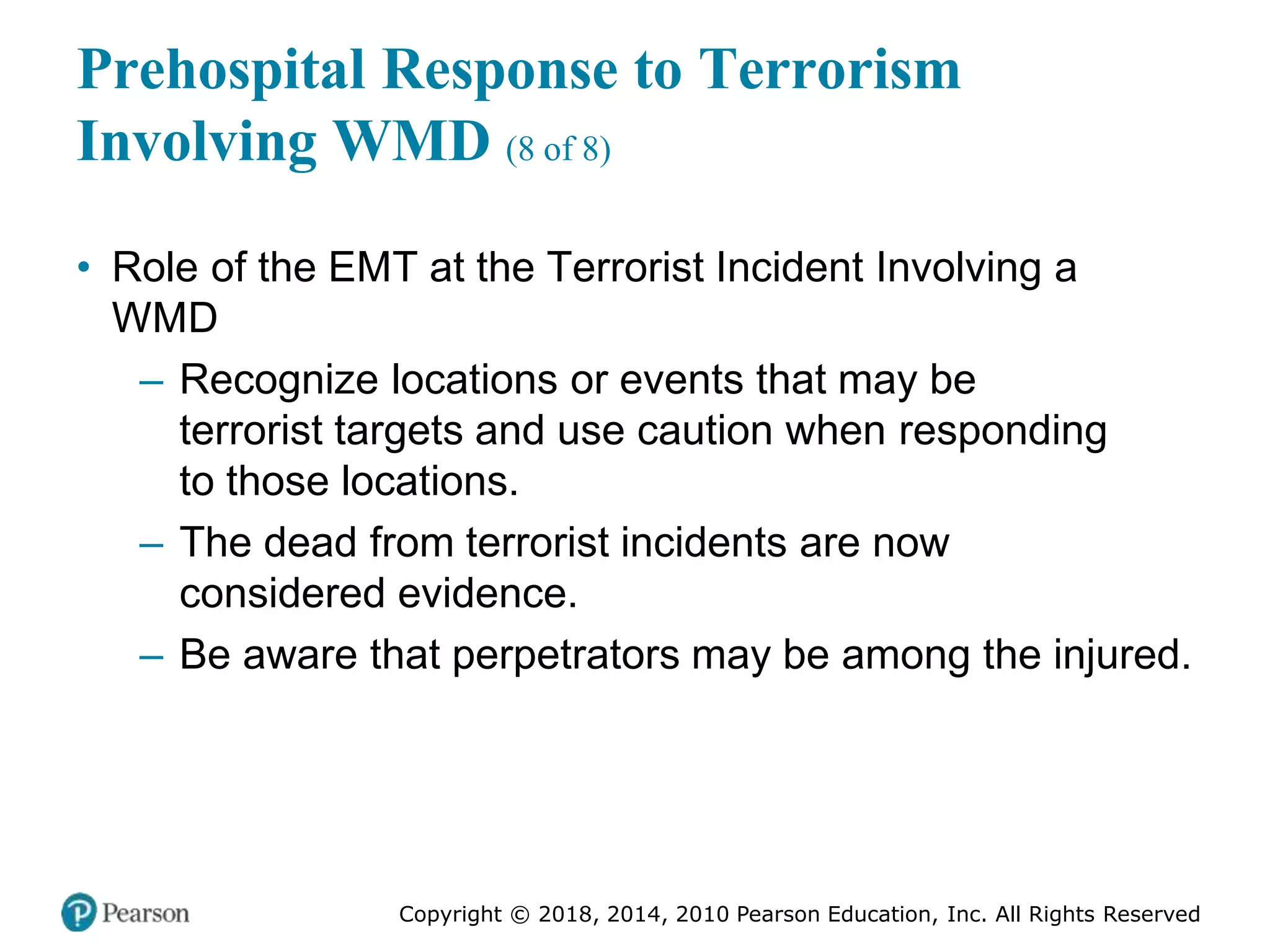 Prehospital Response to Terrorism Involving WMD (8 of 8)

• Role of the EMT at the Terrorist Incident Involving a WMD

– Recognize locations or events that may be terrorist targets and use caution when responding to those locations.

– The dead from terrorist incidents are now considered evidence.

– Be aware that perpetrators may be among the injured.

Pearson

Copyright © 2018, 2014, 2010 Pearson Education, Inc. All Rights Reserved